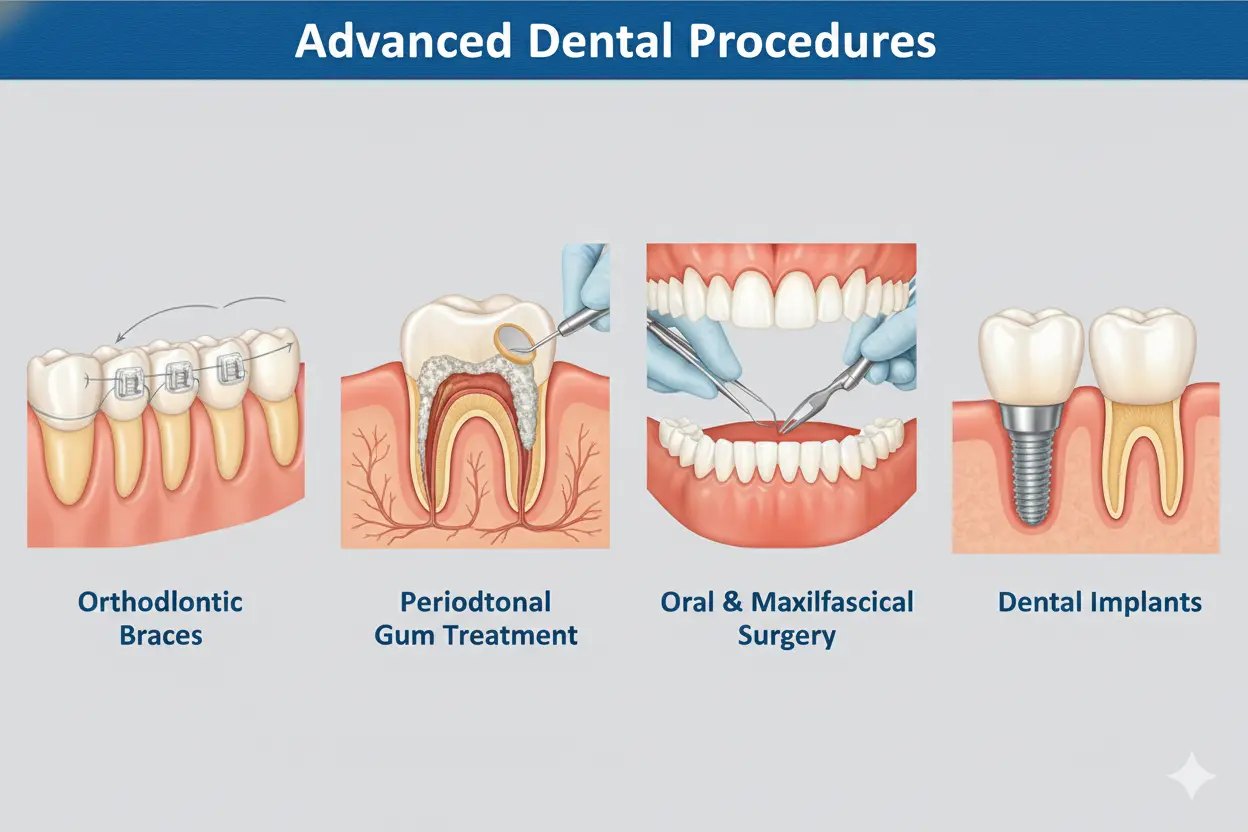 Advanced Dental Procedures

Orthodlontic Braces

Periodtonal Gum Treatment

Oral & Maxilfascical Surgery

Dental Implants